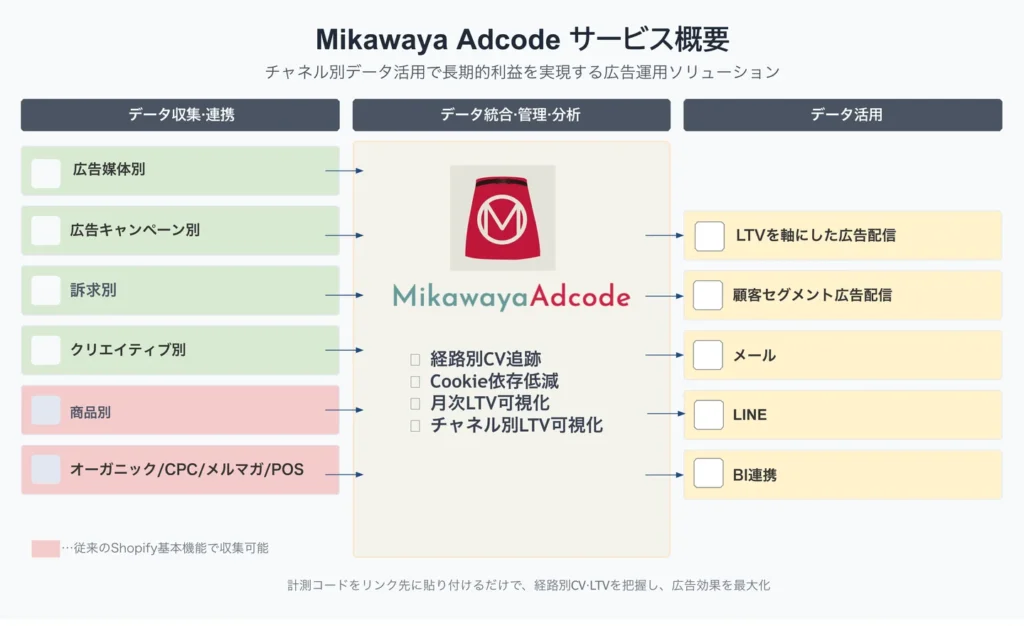 Mikawaya Adcode サービス概要

チャネル別データ活用で長期的利益を実現する広告運用ソリューション

データ収集·連携

広告媒体別

広告キャンペーン別

訴求別

クリエイティブ別

商品別

オーガニック/CPC/メルマガ/POS

…従来のShopify基本機能で収集可能

データ統合·管理·分析

MikawayaAdcode

経路別CV追跡
Cookie依存低減
月次LTV可視化
チャネル別LTV可視化

データ活用

LTVを軸にした広告配信

顧客セグメント広告配信

メール

LINE

BI連携

計測コードをリンク先に貼り付けるだけで、経路別CV·LTVを把握し、広告効果を最大化